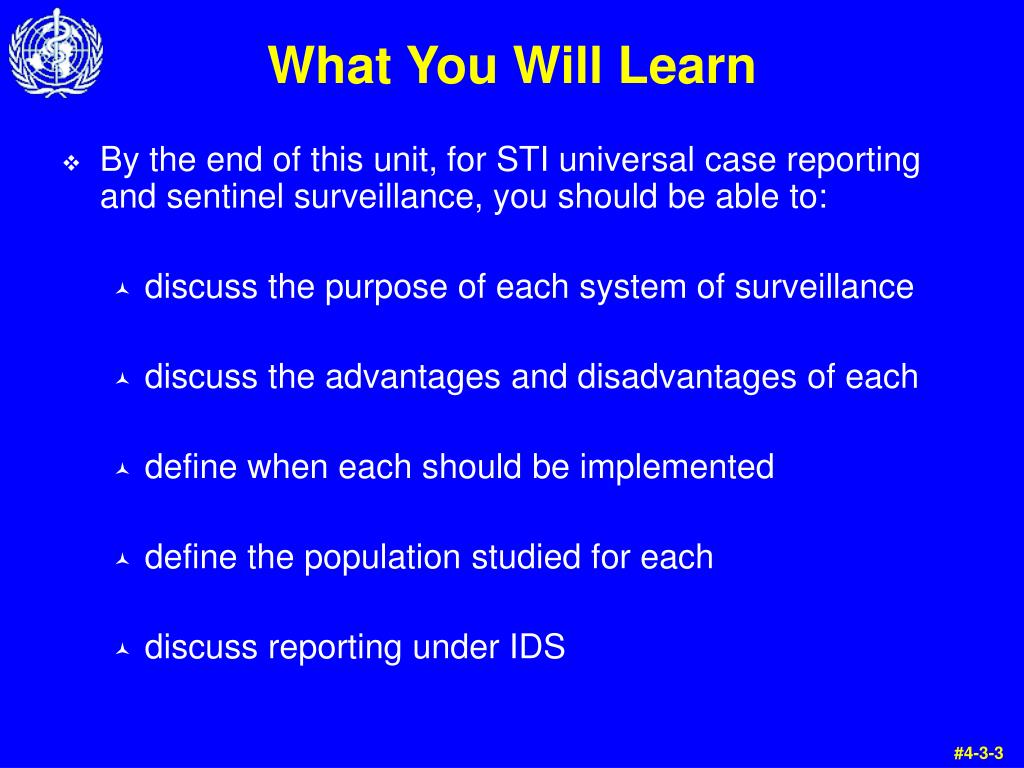 What You Will Learn

By the end of this unit, for STI universal case reporting and sentinel surveillance, you should be able to:

discuss the purpose of each system of surveillance

discuss the advantages and disadvantages of each

define when each should be implemented

define the population studied for each

discuss reporting under IDS

#4-3-3